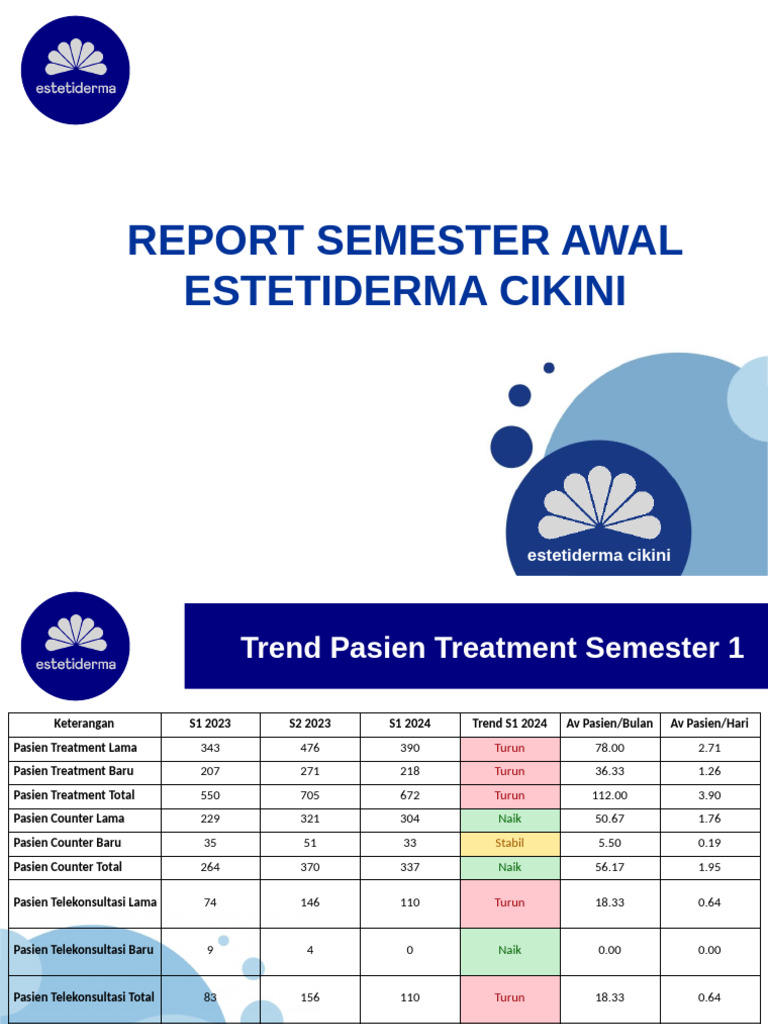 estetiderma

REPORT SEMESTER AWAL ESTETIDERMA CIKINI

estetiderma cikini

estetiderma

Trend Pasien Treatment Semester 1

| Keterangan | S1 2023 | S2 2023 | S1 2024 | Trend S1 2024 | Av Pasien/Bulan | Av Pasien/Hari |
|---|---|---|---|---|---|---|
| Pasien Treatment Lama | 343 | 476 | 390 | Turun | 78.00 | 2.71 |
| Pasien Treatment Baru | 207 | 271 | 218 | Turun | 36.33 | 1.26 |
| Pasien Treatment Total | 550 | 705 | 672 | Turun | 112.00 | 3.90 |
| Pasien Counter Lama | 229 | 321 | 304 | Naik | 50.67 | 1.76 |
| Pasien Counter Baru | 35 | 51 | 33 | Stabil | 5.50 | 0.19 |
| Pasien Counter Total | 264 | 370 | 337 | Naik | 56.17 | 1.95 |
| Pasien Telekonsultasi Lama | 74 | 146 | 110 | Turun | 18.33 | 0.64 |
| Pasien Telekonsultasi Baru | 9 | 4 | 0 | Naik | 0.00 | 0.00 |
| Pasien Telekonsultasi Total | 83 | 156 | 110 | Turun | 18.33 | 0.64 |